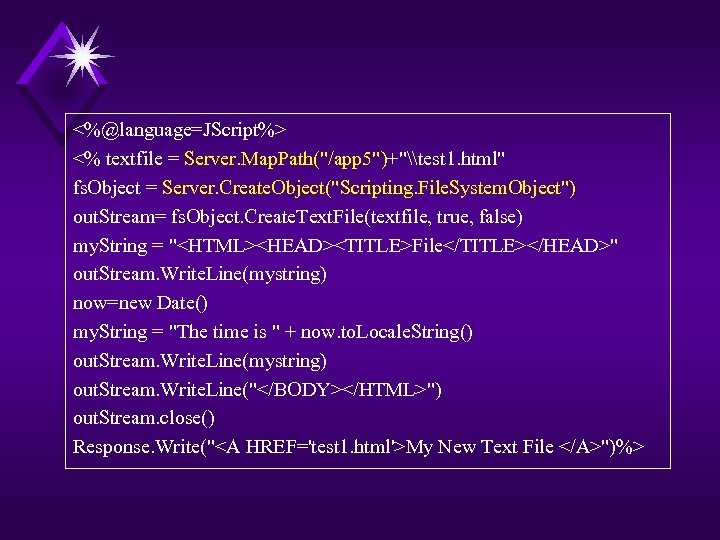 <%@language=JScript%>
<% textfile = Server.MapPath("/app5")+"\\test1.html"
fsObject = Server.CreateObject("Scripting.FileSystemObject")
outStream= fsObject.CreateTextFile(textfile, true, false)
myString = "<HTML><HEAD><TITLE>File</TITLE></HEAD>"
outStream.WriteLine(mystring)
now=new Date()
myString = "The time is " + now.toLocaleString()
outStream.WriteLine(mystring)
outStream.WriteLine("</BODY></HTML>")
outStream.close()
Response.Write("<A HREF='test1.html'>My New Text File </A>")%>